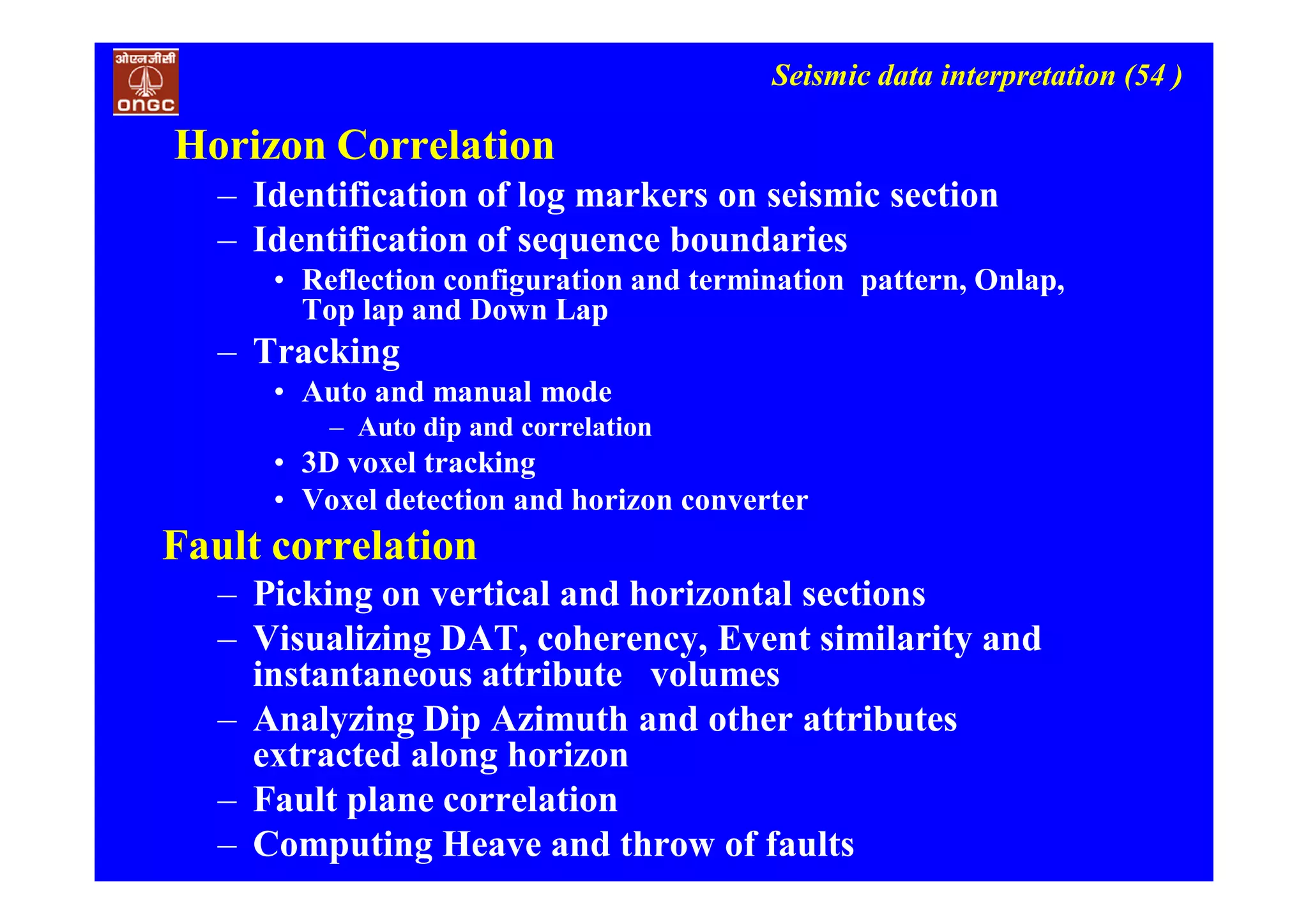 ओएनजीसी
ONGC

Seismic data interpretation (54 )

Horizon Correlation

– Identification of log markers on seismic section
– Identification of sequence boundaries
• Reflection configuration and termination pattern, Onlap, Top lap and Down Lap
– Tracking
• Auto and manual mode
– Auto dip and correlation
• 3D voxel tracking
• Voxel detection and horizon converter

Fault correlation

– Picking on vertical and horizontal sections
– Visualizing DAT, coherency, Event similarity and instantaneous attribute volumes
– Analyzing Dip Azimuth and other attributes extracted along horizon
– Fault plane correlation
– Computing Heave and throw of faults